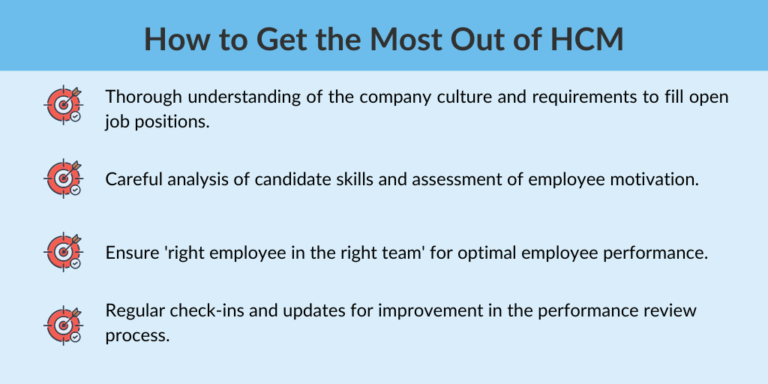 How to Get the Most Out of HCM

Thorough understanding of the company culture and requirements to fill open job positions.

Careful analysis of candidate skills and assessment of employee motivation.

Ensure 'right employee in the right team' for optimal employee performance.

Regular check-ins and updates for improvement in the performance review process.